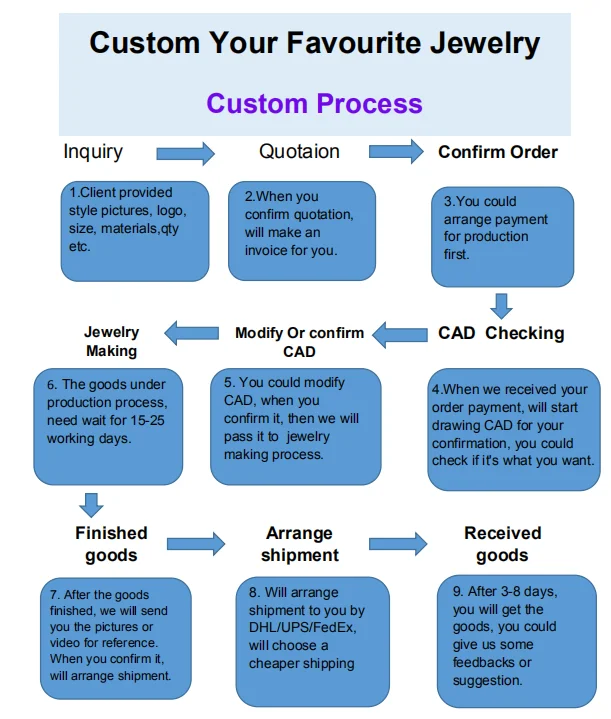 Custom Your Favourite Jewelry

Custom Process

Inquiry

1.Client provided style pictures, logo, size, materials,qty etc.

Quotaion

2.When you confirm quotation, will make an invoice for you.

Confirm Order

3.You could arrange payment for production first.

CAD Checking

4.When we received your order payment, will start drawing CAD for your confirmation, you could check if it's what you want.

Modify Or confirm CAD

5. You could modify CAD, when you confirm it, then we will pass it to jewelry making process.

Jewelry Making

6. The goods under production process, need wait for 15-25 working days.

Finished goods

7. After the goods finished, we will send you the pictures or video for reference. When you confirm it, will arrange shipment.

Arrange shipment

8. Will arrange shipment to you by DHL/UPS/FedEx, will choose a cheaper shipping

Received goods

9. After 3-8 days, you will get the goods, you could give us some feedbacks or suggestion.